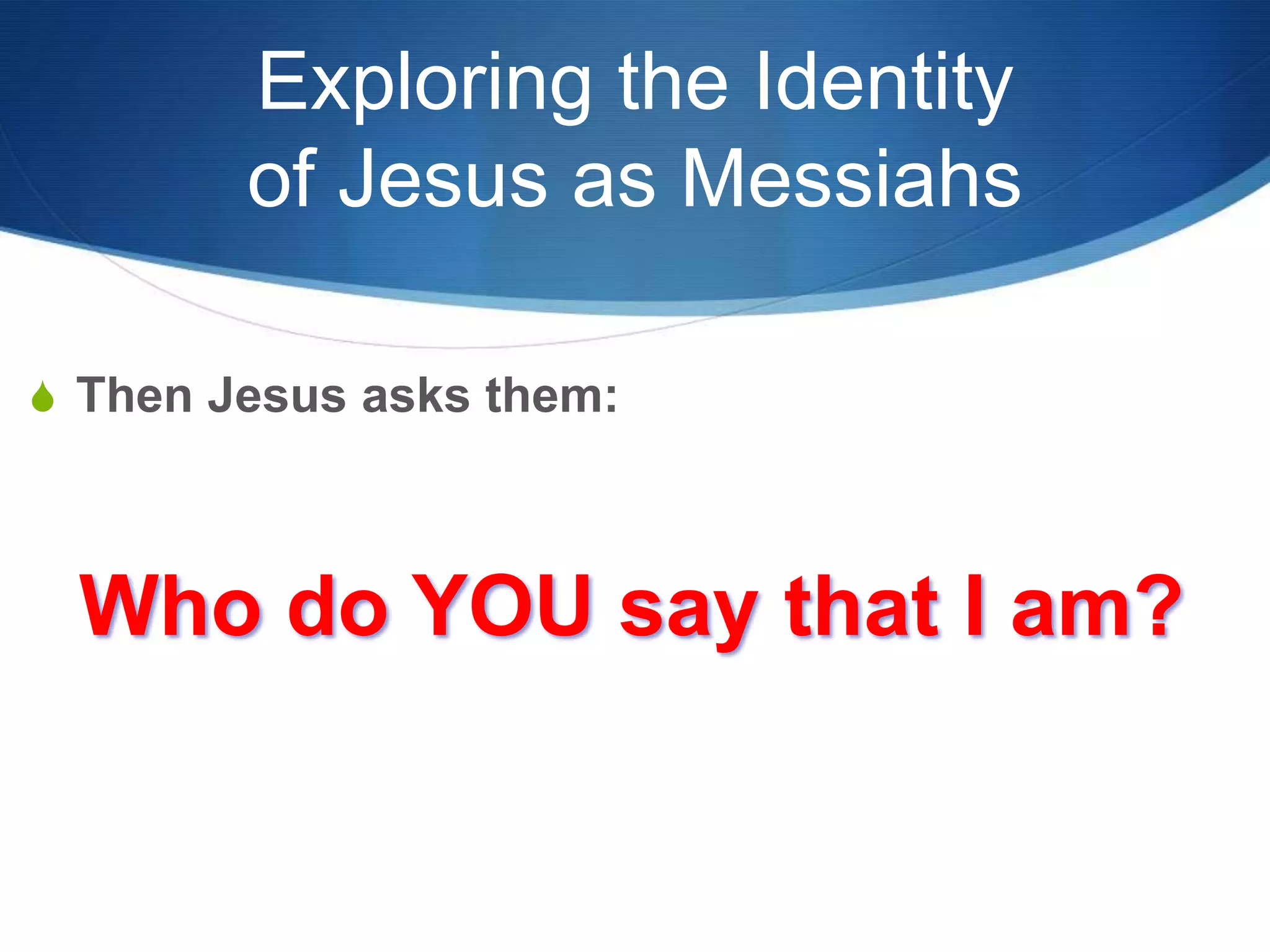 Exploring the Identity of Jesus as Messiahs

Then Jesus asks them:

Who do YOU say that I am?